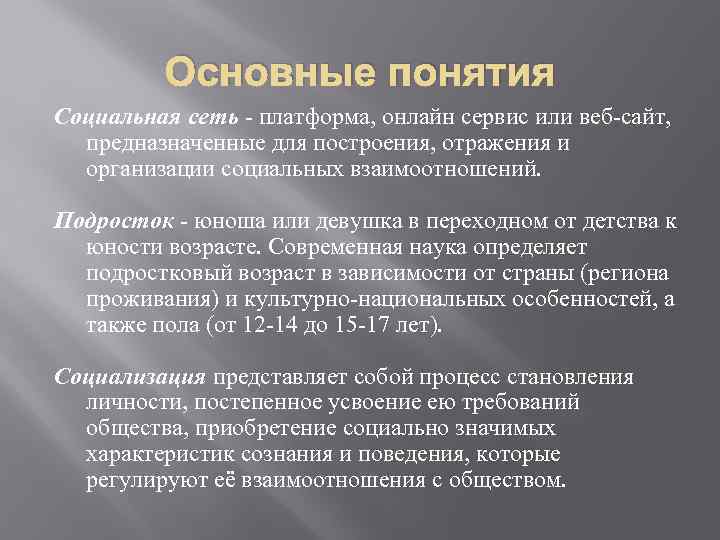 Основные понятия

Социальная сеть - платформа, онлайн сервис или веб-сайт, предназначенные для построения, отражения и организации социальных взаимоотношений.

Подросток - юноша или девушка в переходном от детства к юности возрасте. Современная наука определяет подростковый возраст в зависимости от страны (региона проживания) и культурно-национальных особенностей, а также пола (от 12-14 до 15-17 лет).

Социализация представляет собой процесс становления личности, постепенное усвоение ею требований общества, приобретение социально значимых характеристик сознания и поведения, которые регулируют её взаимоотношения с обществом.